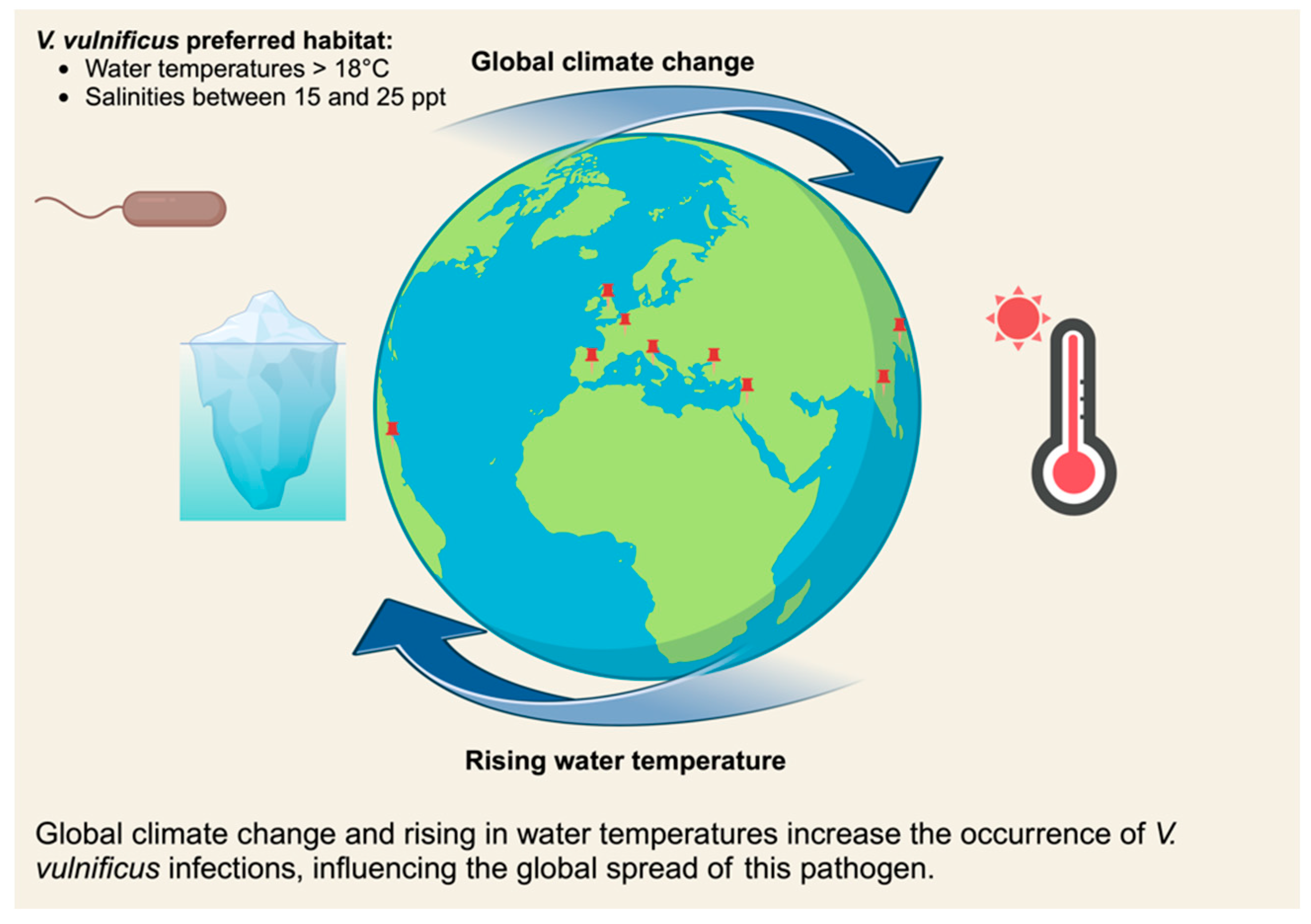 V. vulnificus preferred habitat:
• Water temperatures > 18°C
• Salinities between 15 and 25 ppt

Global climate change

Rising water temperature

Global climate change and rising in water temperatures increase the occurrence of V. vulnificus infections, influencing the global spread of this pathogen.